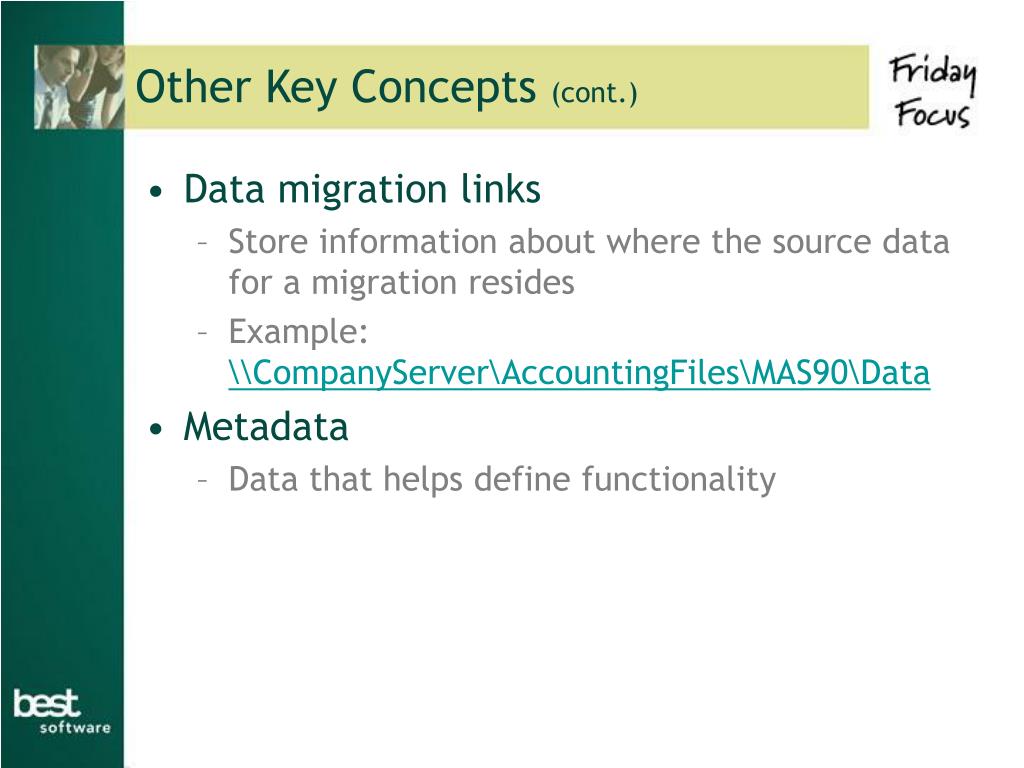 Other Key Concepts (cont.)

Friday Focus

• Data migration links
– Store information about where the source data for a migration resides
– Example: \\CompanyServer\AccountingFiles\MAS90\Data
• Metadata
– Data that helps define functionality

best software